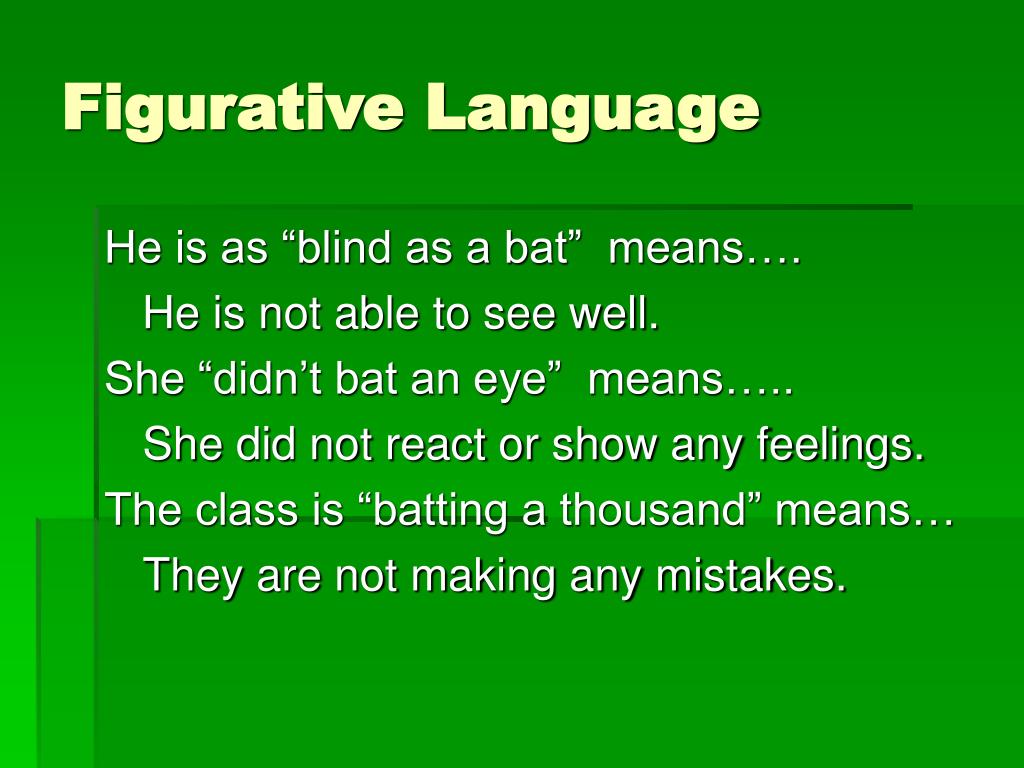 Figurative Language

He is as “blind as a bat” means….

He is not able to see well.

She “didn’t bat an eye” means…..

She did not react or show any feelings.

The class is “batting a thousand” means…

They are not making any mistakes.